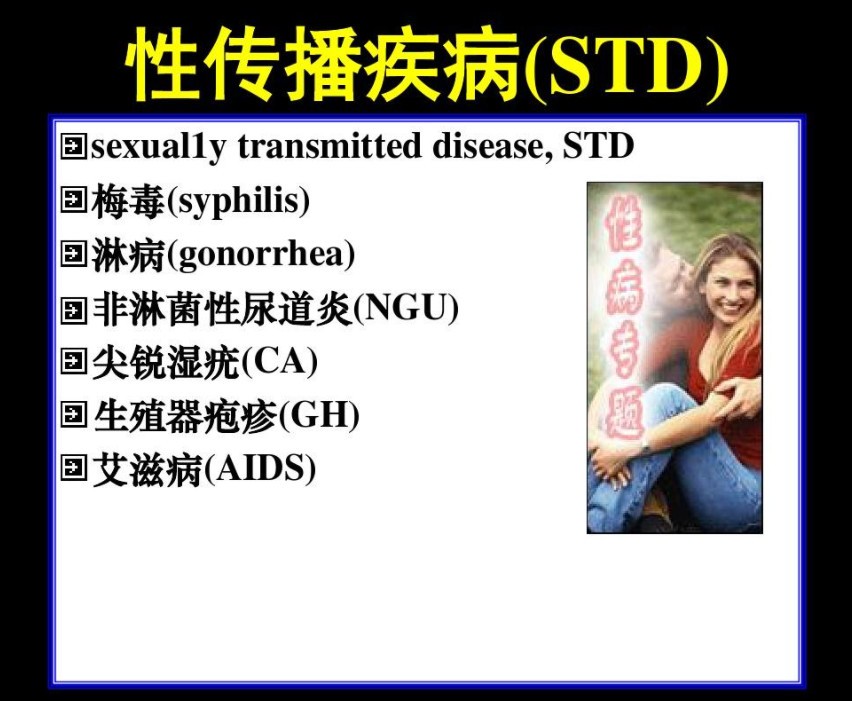 性传播疾病(STD)

sexual1y transmitted disease, STD

梅毒(syphilis)

淋病(gonorrhea)

非淋菌性尿道炎(NGU)

尖锐湿疣(CA)

生殖器疱疹(GH)

艾滋病(AIDS)

性病专题